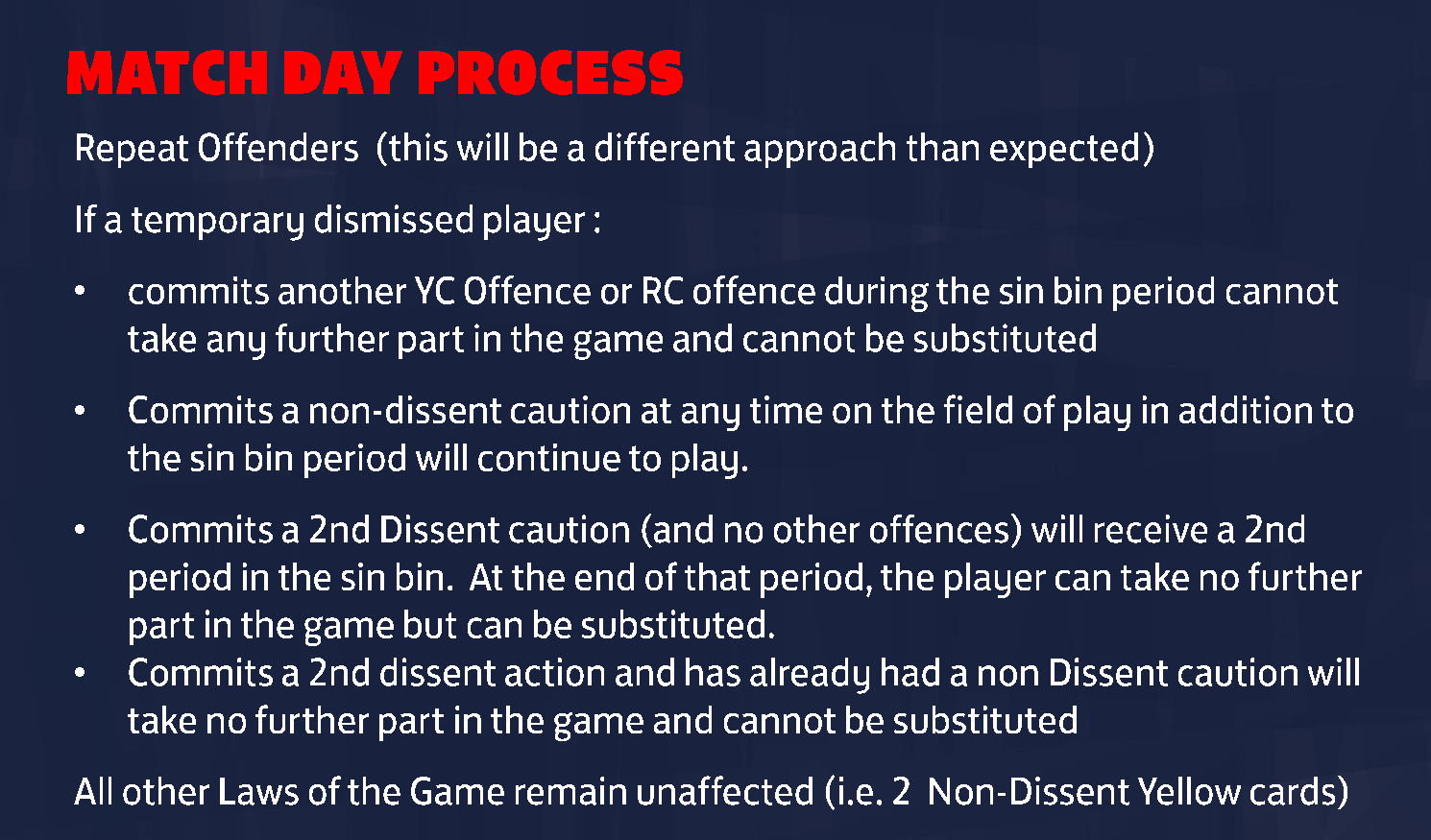 MATCH DAY PROCESS

Repeat Offenders (this will be a different approach than expected)

If a temporary dismissed player :

• commits another YC Offence or RC offence during the sin bin period cannot take any further part in the game and cannot be substituted

• Commits a non-dissent caution at any time on the field of play in addition to the sin bin period will continue to play.

• Commits a 2nd Dissent caution (and no other offences) will receive a 2nd period in the sin bin. At the end of that period, the player can take no further part in the game but can be substituted.

• Commits a 2nd dissent action and has already had a non Dissent caution will take no further part in the game and cannot be substituted

All other Laws of the Game remain unaffected (i.e. 2 Non-Dissent Yellow cards)